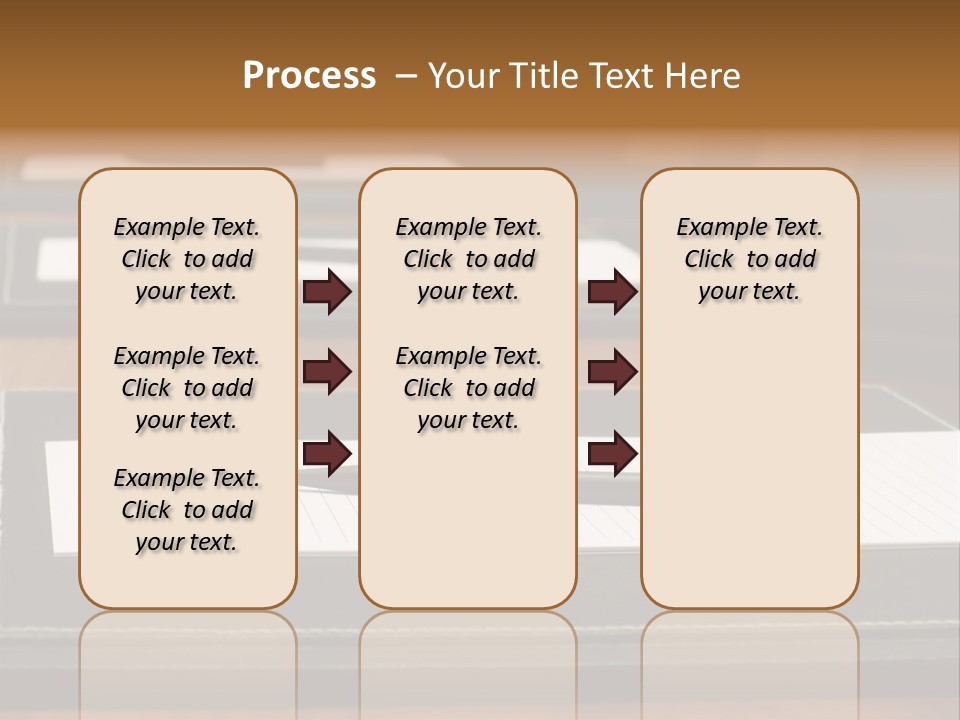 Process – Your Title Text Here

Example Text. Click to add your text.

Example Text. Click to add your text.

Example Text. Click to add your text.

Example Text. Click to add your text.

Example Text. Click to add your text.

Example Text. Click to add your text.